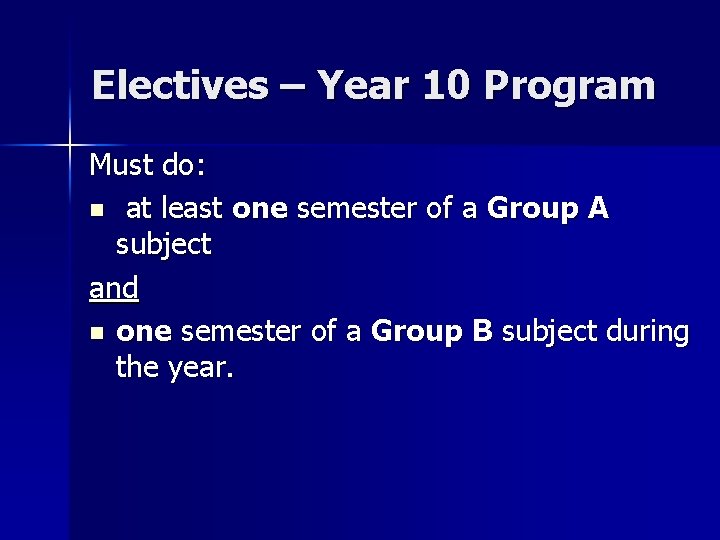 Electives – Year 10 Program

Must do:

- at least one semester of a Group A subject

and

- one semester of a Group B subject during the year.